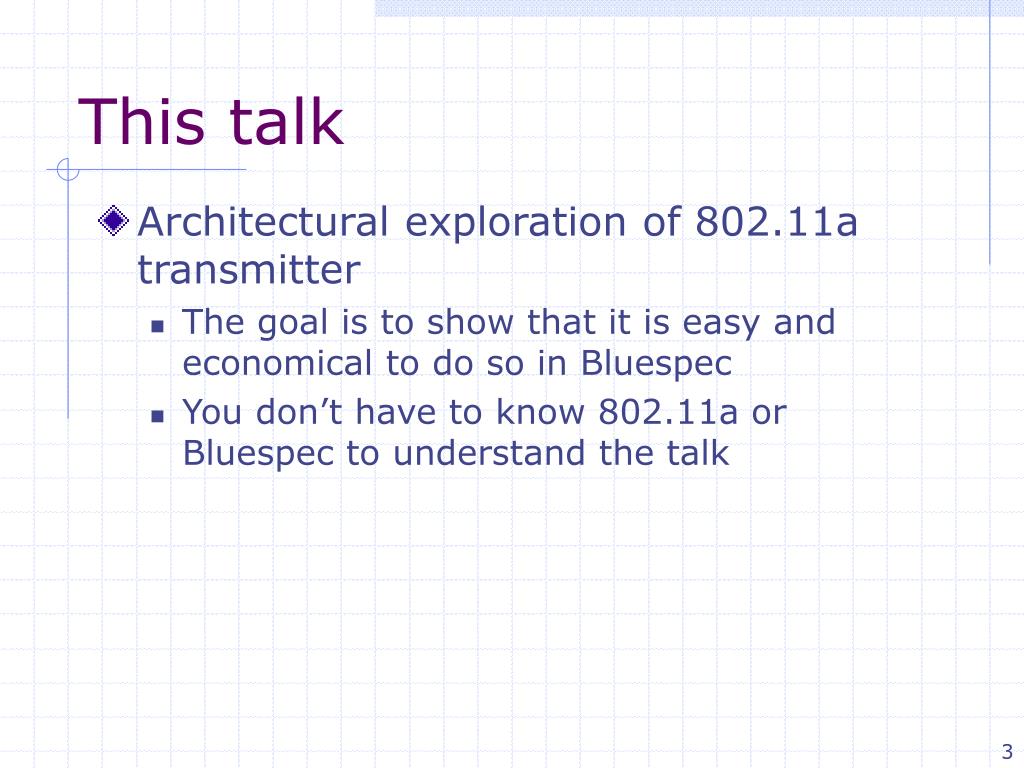 This talk

Architectural exploration of 802.11a transmitter

The goal is to show that it is easy and economical to do so in Bluespec

You don’t have to know 802.11a or Bluespec to understand the talk

3